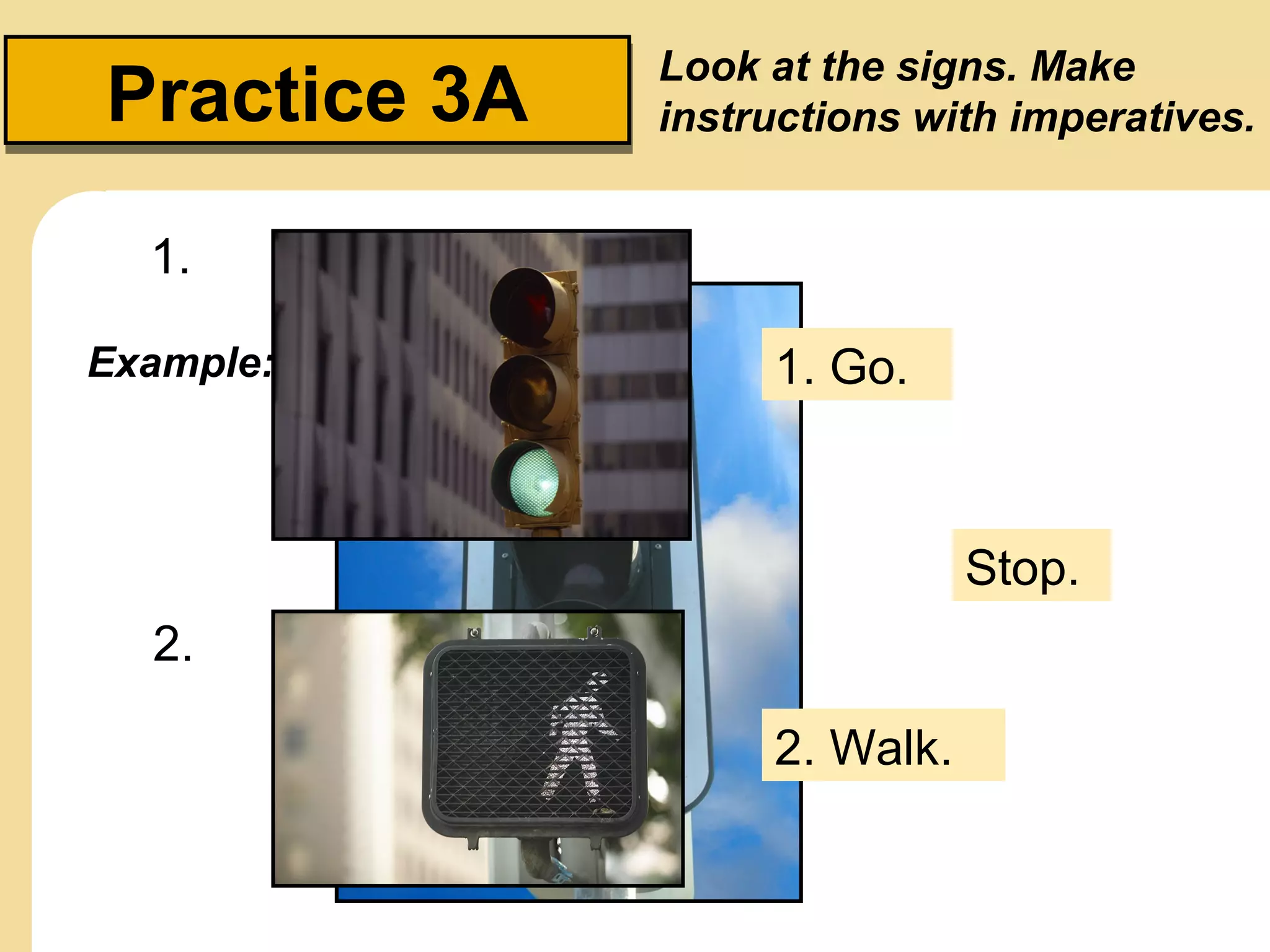 Practice 3A

Look at the signs. Make instructions with imperatives.

1.

Example:

1. Go.

Stop.

2.

2. Walk.